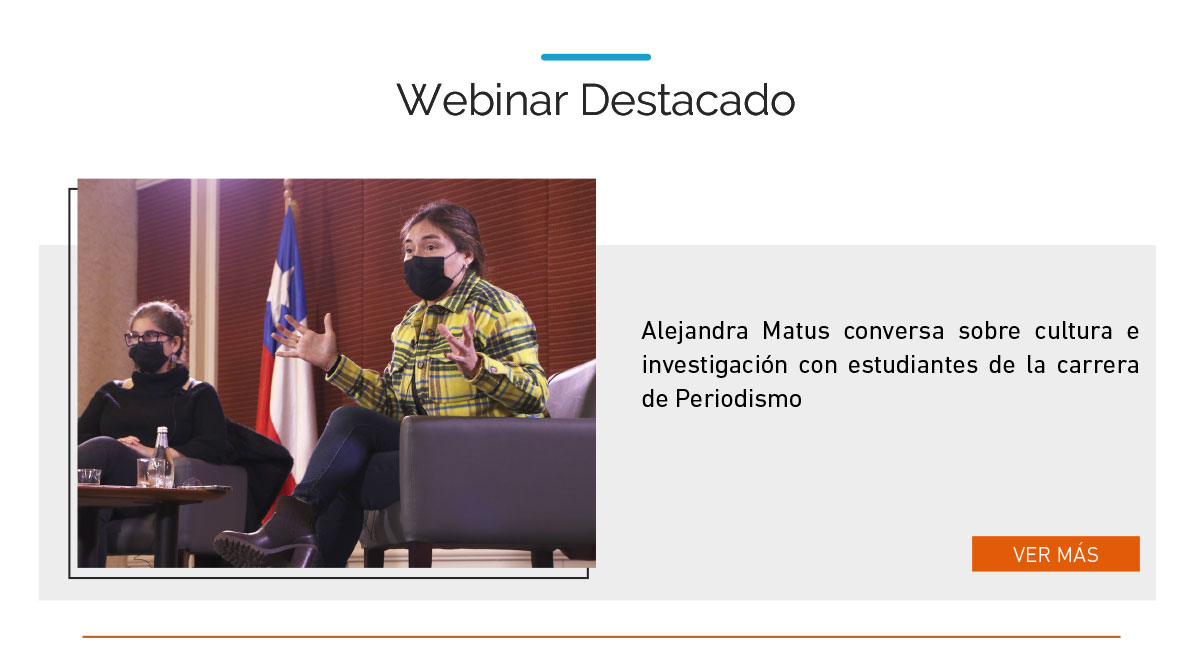 Webinar Destacado

Alejandra Matus conversa sobre cultura e investigación con estudiantes de la carrera de Periodismo

VER MÁS